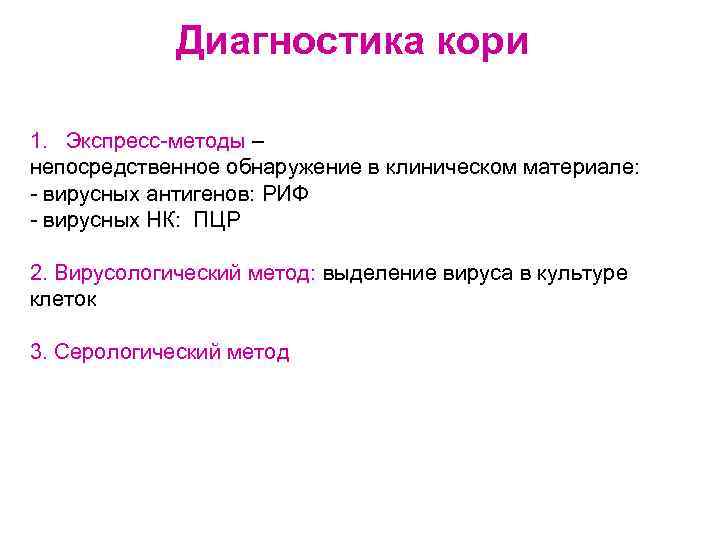 Диагностика кори

1. Экспресс-методы – непосредственное обнаружение в клиническом материале:
- вирусных антигенов: РИФ
- вирусных НК: ПЦР

2. Вирусологический метод: выделение вируса в культуре клеток

3. Серологический метод